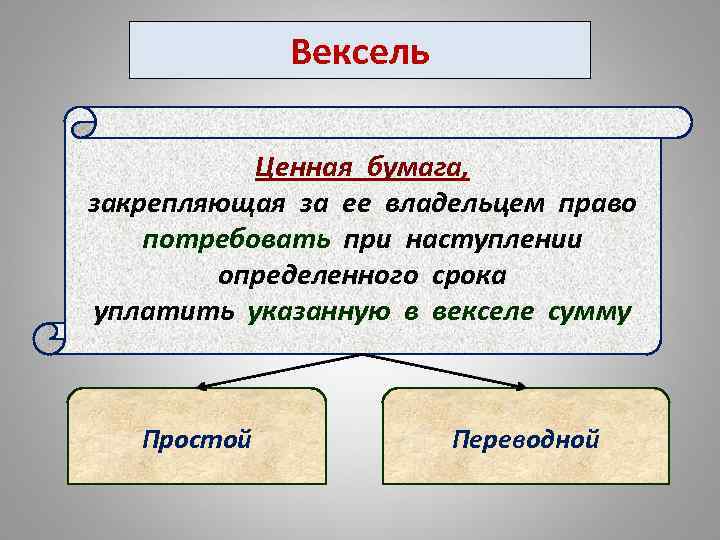 Вексель

Ценная бумага,
закрепляющая за ее владельцем право потребовать при наступлении определенного срока уплатить указанную в векселе сумму

Простой

Переводной